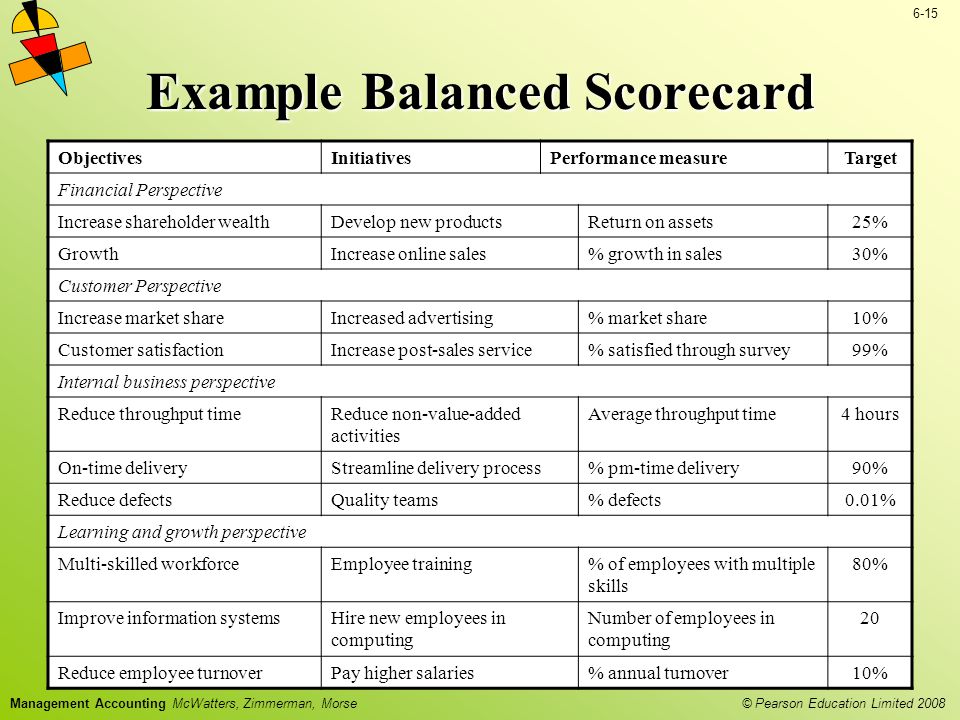 6-15

Example Balanced Scorecard

| Objectives | Initiatives | Performance measure | Target |
|---|---|---|---|
| Financial Perspective | | | |
| Increase shareholder wealth | Develop new products | Return on assets | 25% |
| Growth | Increase online sales | % growth in sales | 30% |
| Customer Perspective | | | |
| Increase market share | Increased advertising | % market share | 10% |
| Customer satisfaction | Increase post-sales service | % satisfied through survey | 99% |
| Internal business perspective | | | |
| Reduce throughput time | Reduce non-value-added activities | Average throughput time | 4 hours |
| On-time delivery | Streamline delivery process | % pm-time delivery | 90% |
| Reduce defects | Quality teams | % defects | 0.01% |
| Learning and growth perspective | | | |
| Multi-skilled workforce | Employee training | % of employees with multiple skills | 80% |
| Improve information systems | Hire new employees in computing | Number of employees in computing | 20 |
| Reduce employee turnover | Pay higher salaries | % annual turnover | 10% |

Management Accounting McWatters, Zimmerman, Morse

© Pearson Education Limited 2008